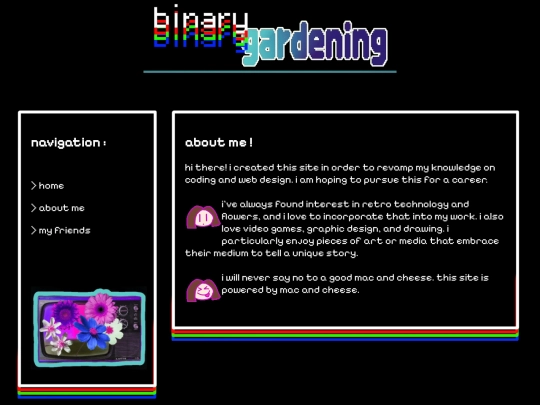 binary gardening

navigation :

> home

> about me

> my friends

about me !

hi there! i created this site in order to revamp my knowledge on coding and web design. i am hoping to pursue this for a career.

i've always found interest in retro technology and flowers, and i love to incorporate that into my work. i also love video games, graphic design, and drawing. i particularly enjoy pieces of art or media that embrace their medium to tell a unique story.

i will never say no to a good mac and cheese. this site is powered by mac and cheese.